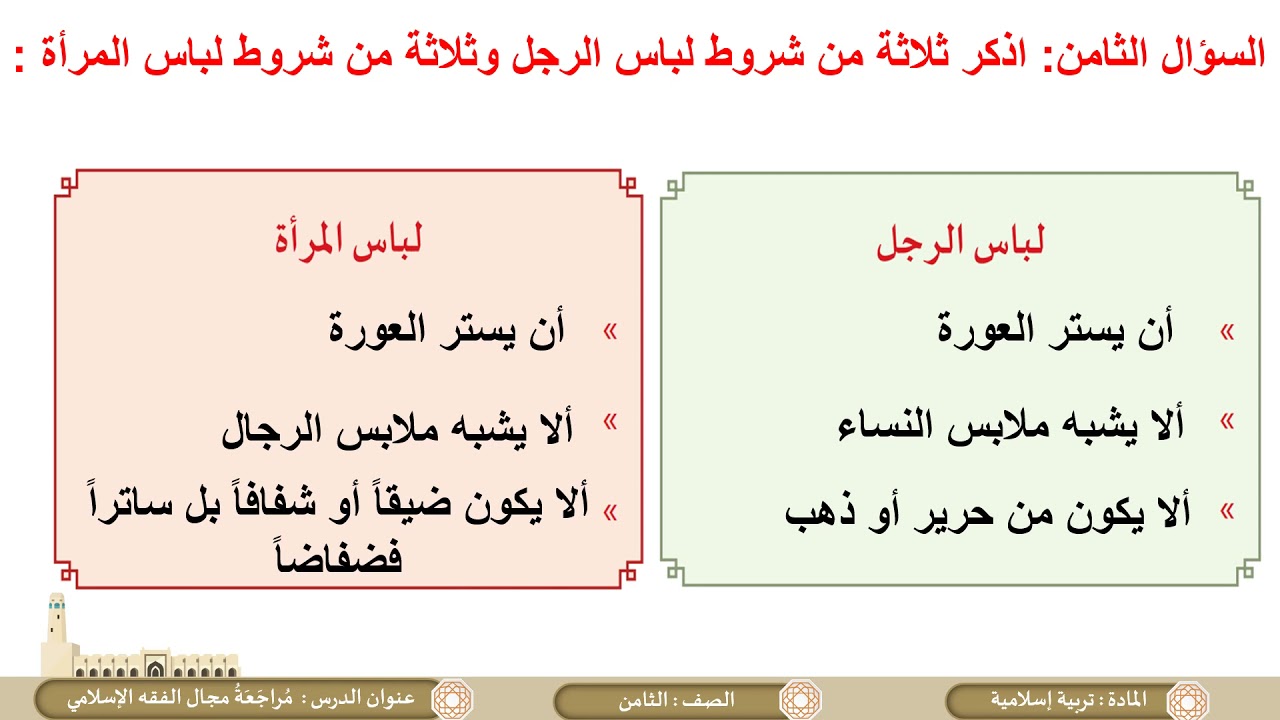 السؤال الثامن: اذكر ثلاثة من شروط لباس الرجل وثلاثة من شروط لباس المرأة :

لباس الرجل

» أن يستر العورة

» ألا يشبه ملابس النساء

» ألا يكون من حرير أو ذهب

لباس المرأة

» أن يستر العورة

» ألا يشبه ملابس الرجال

» ألا يكون ضيقاً أو شفافاً بل ساتراً فضفاضاً

المادة : تربية إسلامية

الصف : الثامن

عنوان الدرس : مُراجَعَةُ مجال الفقه الإسلامي